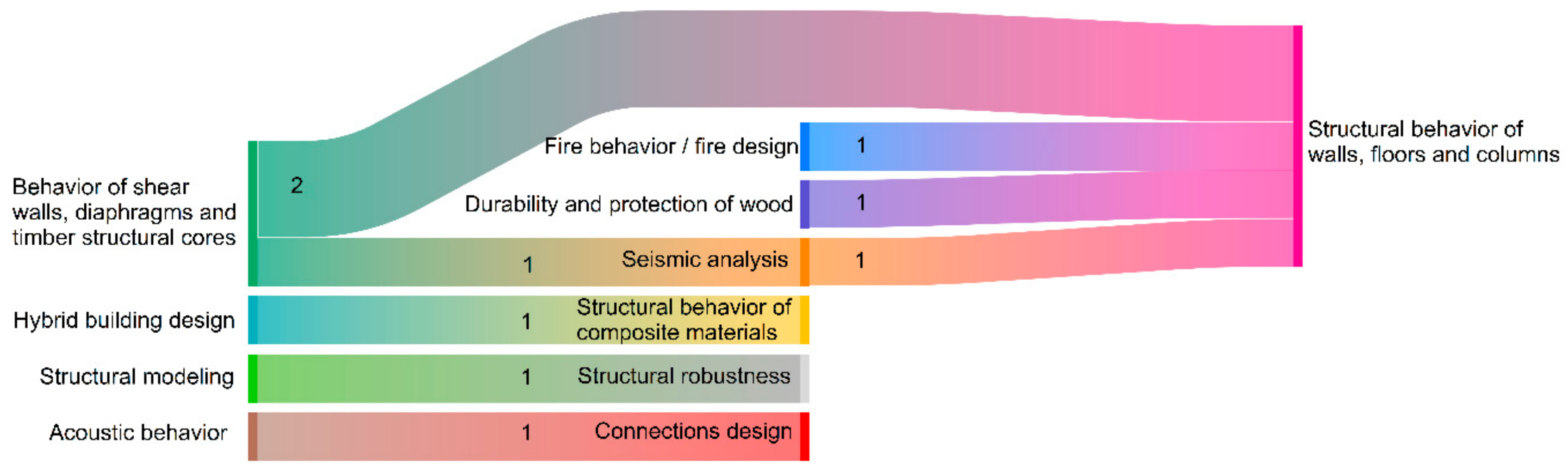 Behavior of shear walls, diaphragms and timber structural cores

2

Fire behavior / fire design

1

Durability and protection of wood

1

1

Seismic analysis

1

Structural behavior of walls, floors and columns

Hybrid building design

1

Structural behavior of composite materials

Structural modeling

1

Structural robustness

Acoustic behavior

1

Connections design